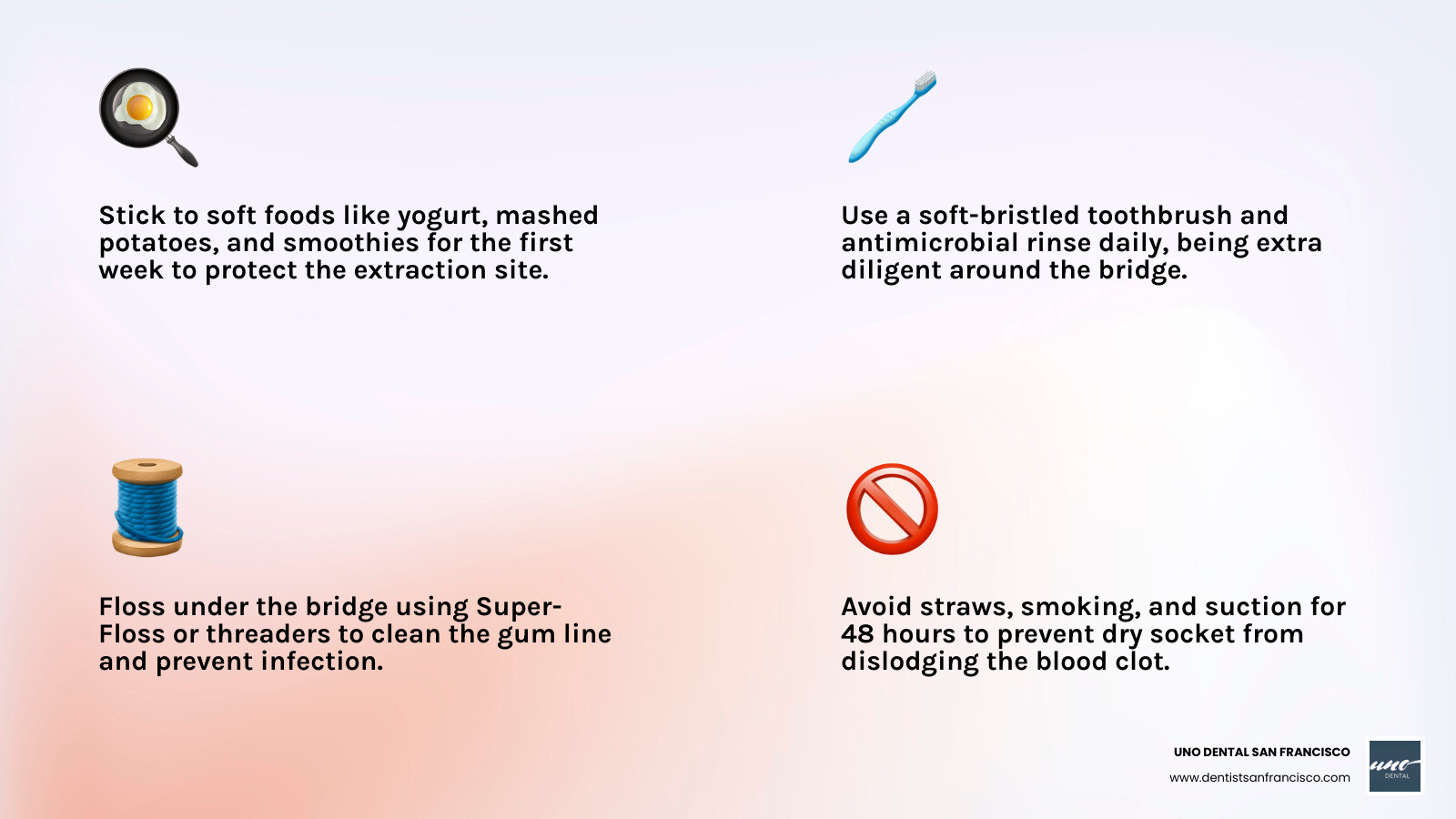 Stick to soft foods like yogurt, mashed potatoes, and smoothies for the first week to protect the extraction site.

Use a soft-bristled toothbrush and antimicrobial rinse daily, being extra diligent around the bridge.

Floss under the bridge using Super-Floss or threaders to clean the gum line and prevent infection.

Avoid straws, smoking, and suction for 48 hours to prevent dry socket from dislodging the blood clot.

UNO DENTAL SAN FRANCISCO
www.dentistsanfrancisco.com

uno
DENTAL